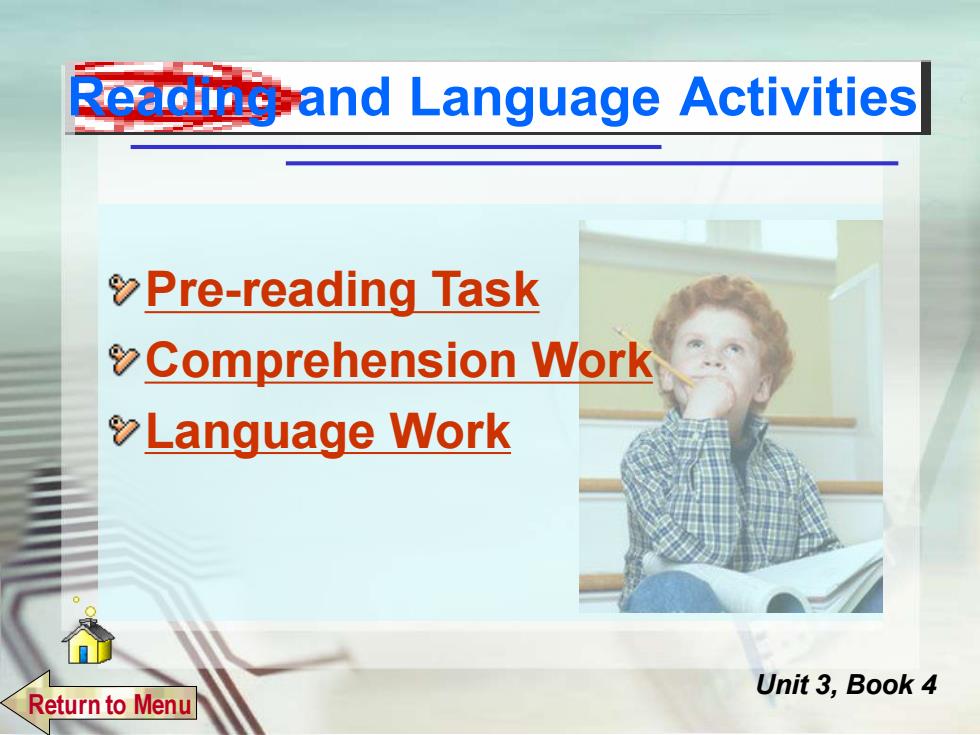 Reading and Language Activities

Pre-reading Task
Comprehension Work
Language Work

Return to Menu

Unit 3, Book 4